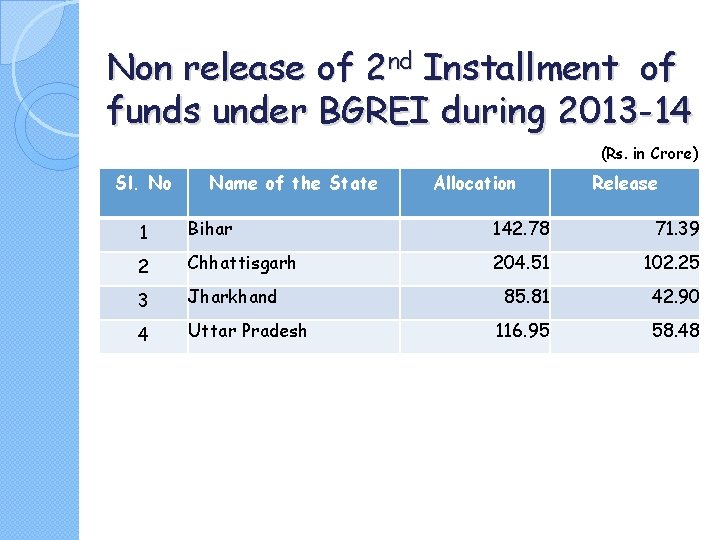 Non release of 2$^{nd}$ Installment of funds under BGREI during 2013-14

(Rs. in Crore)

| Sl. No | Name of the State | Allocation | Release |
|---|---|---|---|
| 1 | Bihar | 142.78 | 71.39 |
| 2 | Chhattisgarh | 204.51 | 102.25 |
| 3 | Jharkhand | 85.81 | 42.90 |
| 4 | Uttar Pradesh | 116.95 | 58.48 |